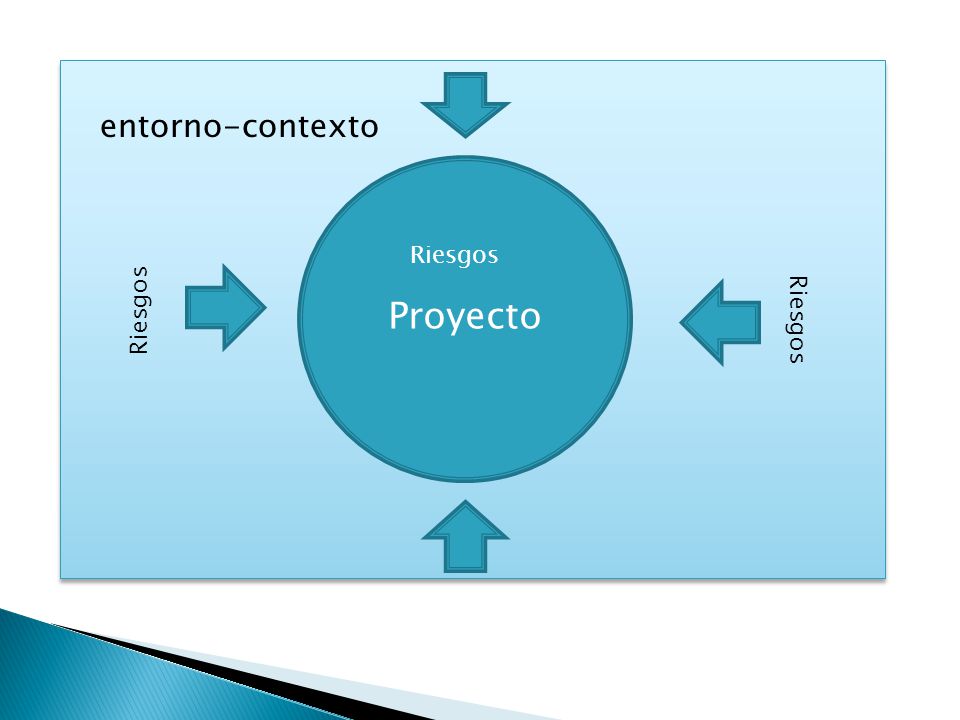 entorno-contexto

Riesgos

Riesgos

Proyecto

Riesgos